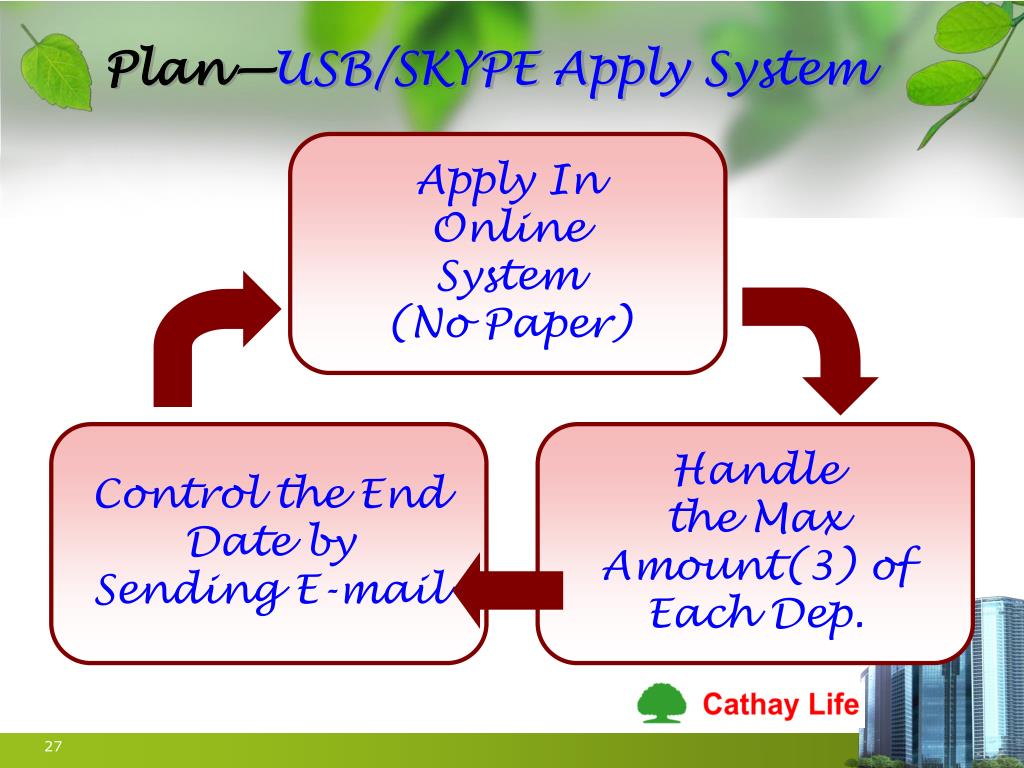 Plan—USB/SKYPE Apply System

Apply In Online System (No Paper)

Handle the Max Amount(3) of Each Dep.

Control the End Date by Sending E-mail

Cathay Life

27